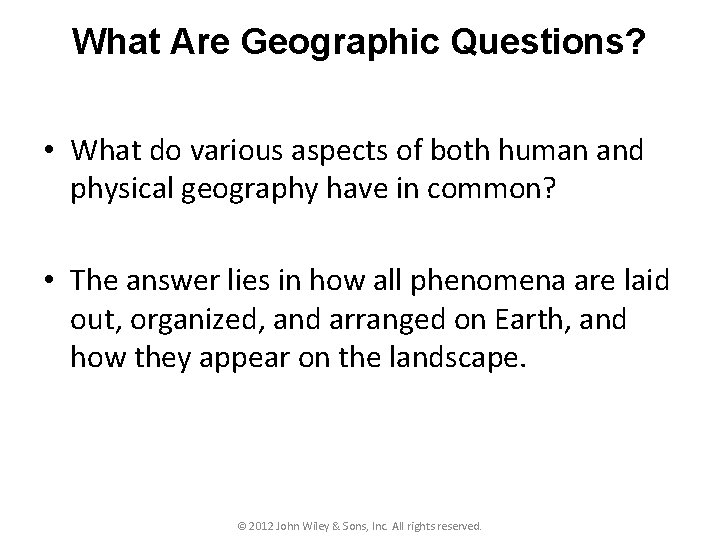 What Are Geographic Questions?

• What do various aspects of both human and physical geography have in common?

• The answer lies in how all phenomena are laid out, organized, and arranged on Earth, and how they appear on the landscape.

© 2012 John Wiley & Sons, Inc. All rights reserved.